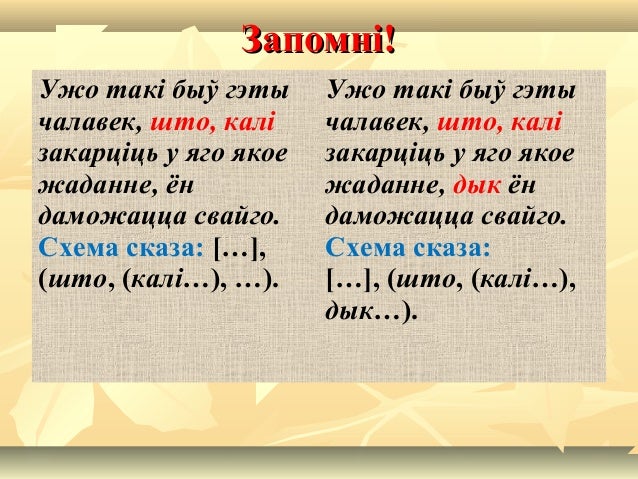 Запомні!

Ужо такі быў гэты чалавек, што, калі закарціць у яго якое жаданне, ён даможацца свайго.
Схема сказа: […], (што, (калі…), …).

Ужо такі быў гэты чалавек, што, калі закарціць у яго якое жаданне, дык ён даможацца свайго.
Схема сказа: […], (што, (калі…), дык…).